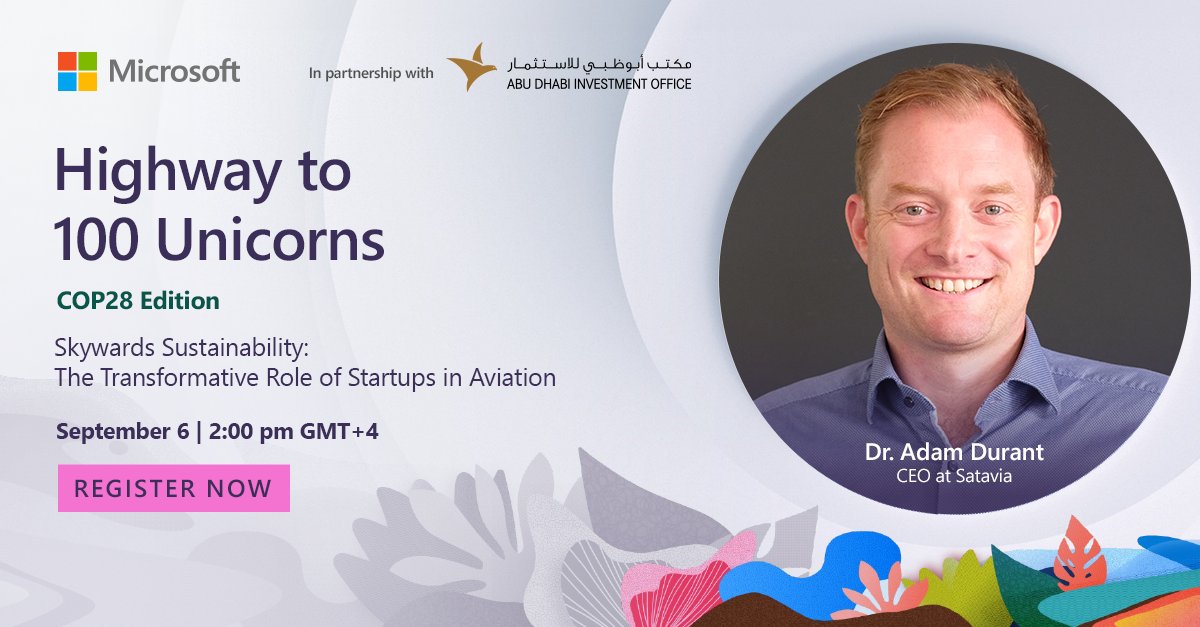 Microsoft

In partnership with

مكتب أبوظبي للاستثمار
ABU DHABI INVESTMENT OFFICE

Highway to 100 Unicorns

COP28 Edition

Skywards Sustainability: The Transformative Role of Startups in Aviation

September 6 | 2:00 pm GMT+4

REGISTER NOW

Dr. Adam Durant
CEO at Satavia